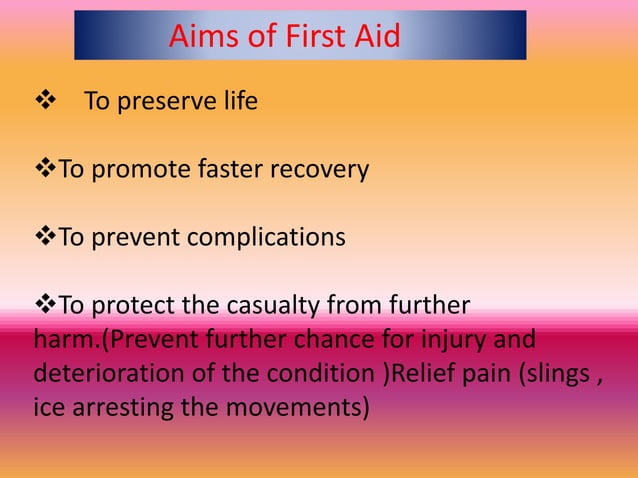 Aims of First Aid

❖ To preserve life

❖To promote faster recovery

❖To prevent complications

❖To protect the casualty from further harm.(Prevent further chance for injury and deterioration of the condition )Relief pain (slings , ice arresting the movements)